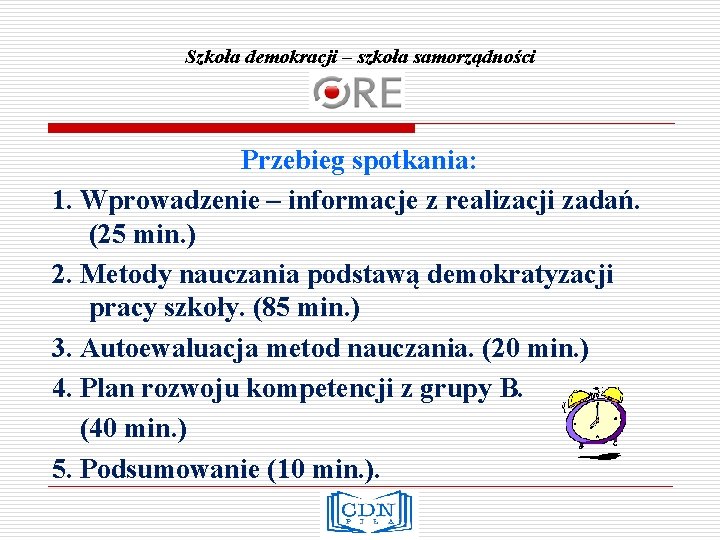 Szkoła demokracji – szkoła samorządności

ORE

Przebieg spotkania:

1. Wprowadzenie – informacje z realizacji zadań. (25 min.)

2. Metody nauczania podstawą demokratyzacji pracy szkoły. (85 min.)

3. Autoewaluacja metod nauczania. (20 min.)

4. Plan rozwoju kompetencji z grupy B. (40 min.)

5. Podsumowanie (10 min.).

CDN
PIŁA